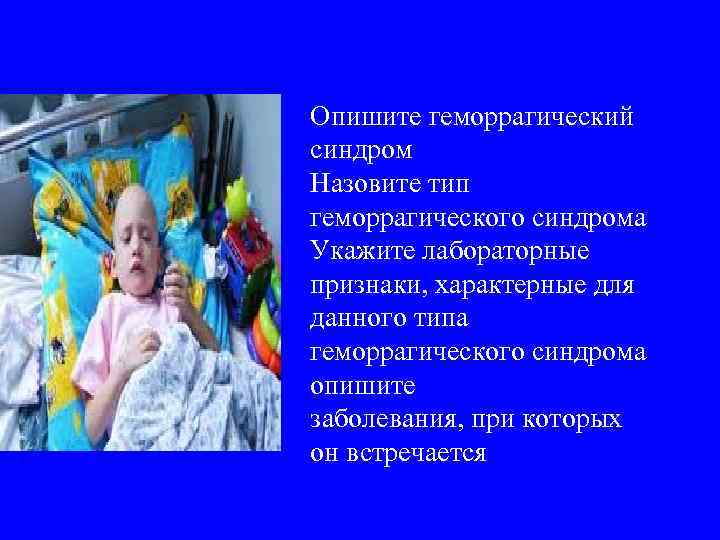 Опишите геморрагический синдром
Назовите тип геморрагического синдрома
Укажите лабораторные признаки, характерные для данного типа геморрагического синдрома
опишите
заболевания, при которых он встречается